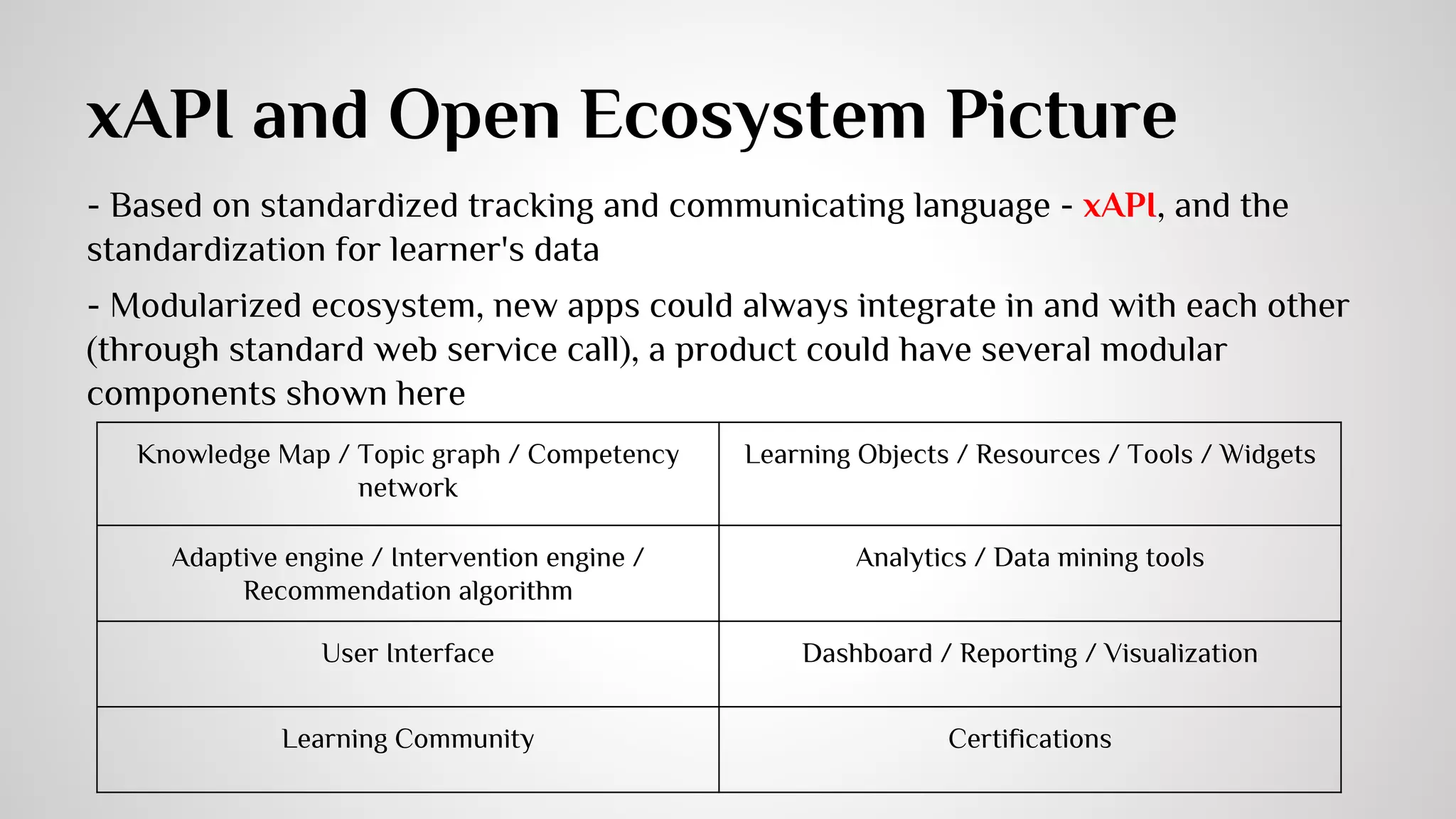 xAPI and Open Ecosystem Picture

- Based on standardized tracking and communicating language - xAPI, and the standardization for learner's data

- Modularized ecosystem, new apps could always integrate in and with each other (through standard web service call), a product could have several modular components shown here

| Knowledge Map / Topic graph / Competency network | Learning Objects / Resources / Tools / Widgets |
|---|---|
| Adaptive engine / Intervention engine / Recommendation algorithm | Analytics / Data mining tools |
| User Interface | Dashboard / Reporting / Visualization |
| Learning Community | Certifications |